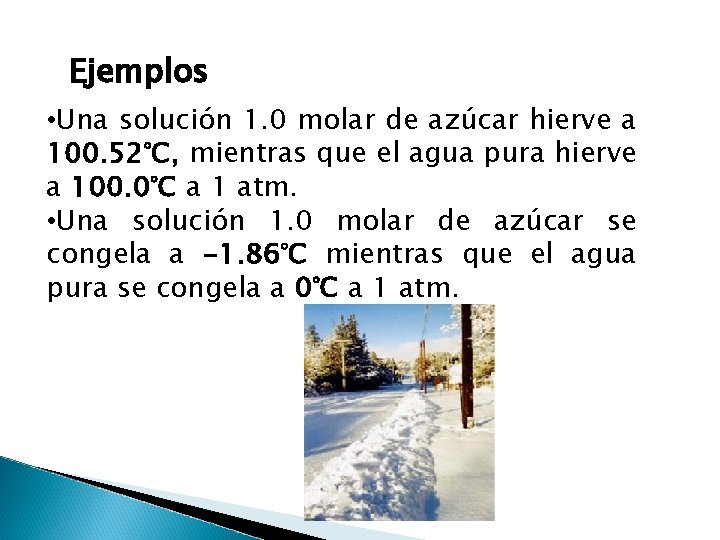 Ejemplos

•Una solución 1.0 molar de azúcar hierve a 100.52°C, mientras que el agua pura hierve a 100.0°C a 1 atm.

•Una solución 1.0 molar de azúcar se congela a -1.86°C mientras que el agua pura se congela a 0°C a 1 atm.